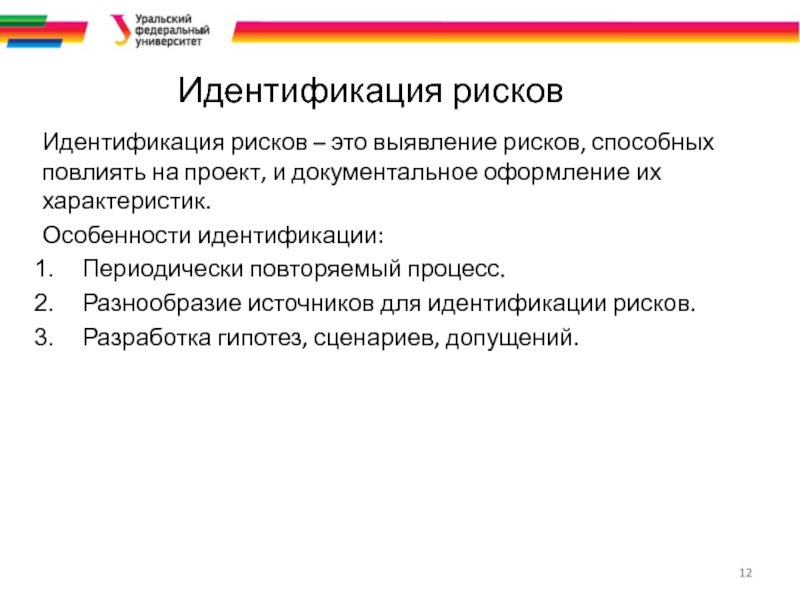 Уральский федеральный университет

Идентификация рисков

Идентификация рисков – это выявление рисков, способных повлиять на проект, и документальное оформление их характеристик.

Особенности идентификации:

1. Периодически повторяемый процесс.
2. Разнообразие источников для идентификации рисков.
3. Разработка гипотез, сценариев, допущений.

12